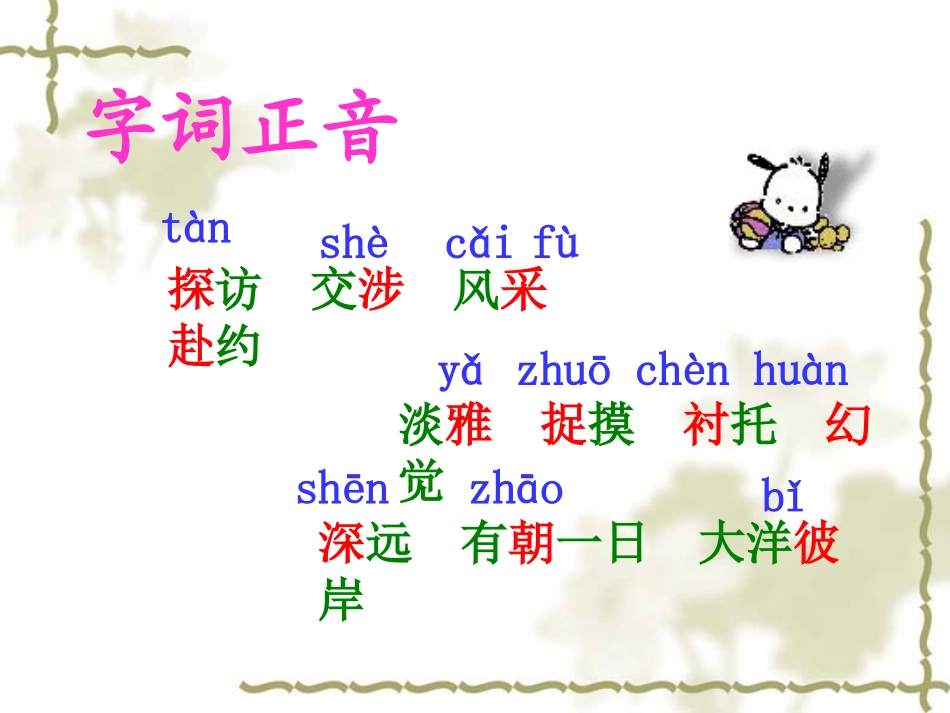 字词正音

tàn shè cǎi fù
探访 交涉 风采
赴约

yǎ zhuō chèn huàn
淡雅 捉摸 衬托 幻觉

shēn zhāo bǐ
深远 有朝一日 大洋彼岸